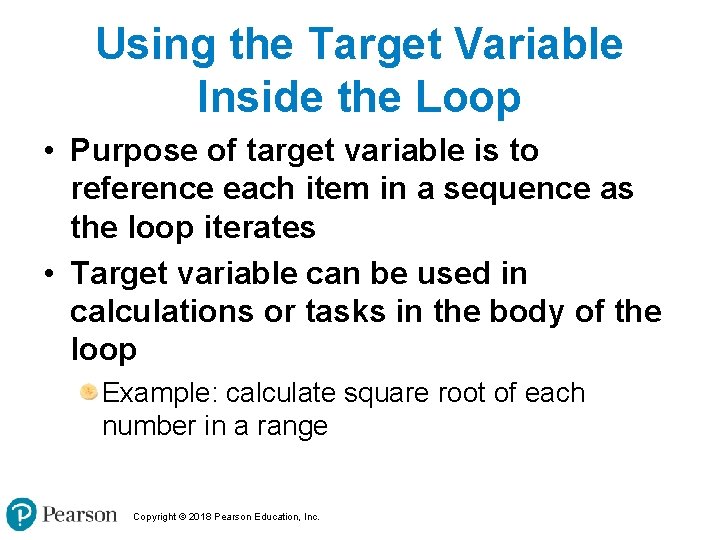 Using the Target Variable Inside the Loop

• Purpose of target variable is to reference each item in a sequence as the loop iterates

• Target variable can be used in calculations or tasks in the body of the loop

Example: calculate square root of each number in a range

Pearson

Copyright © 2018 Pearson Education, Inc.